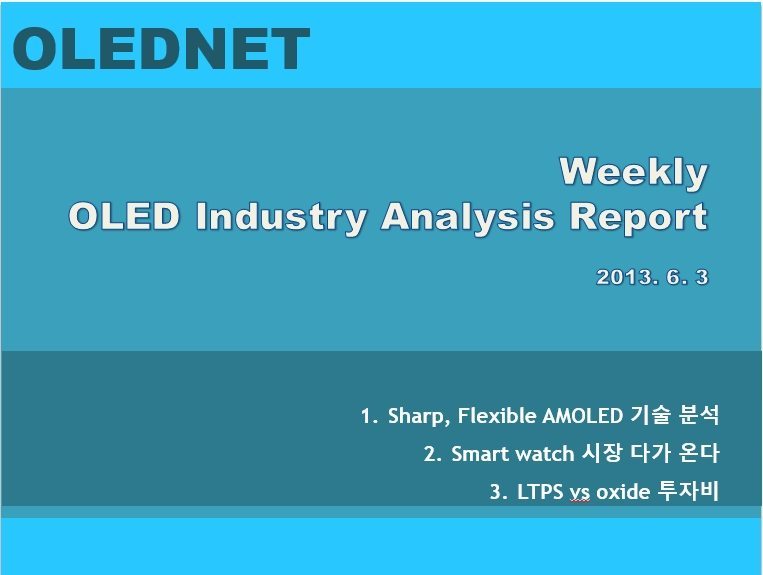 OLEDNET

Weekly
OLED Industry Analysis Report

2013. 6. 3

1. Sharp, Flexible AMOLED 기술 분석
2. Smart watch 시장 다가 온다
3. LTPS vs oxide 투자비